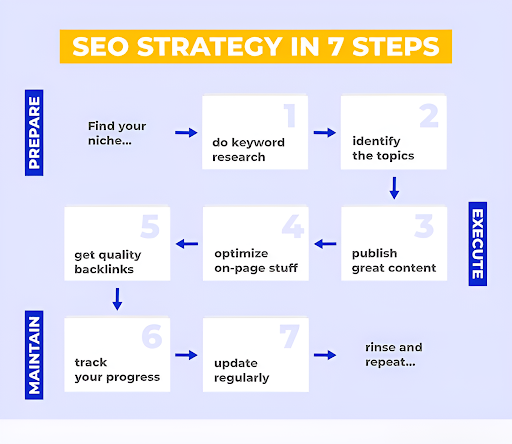 SEO STRATEGY IN 7 STEPS

PREPARE

Find your niche...

1
do keyword research

2
identify the topics

EXECUTE

3
publish great content

4
optimize on-page stuff

5
get quality backlinks

MAINTAIN

6
track your progress

7
update regularly

rinse and repeat...